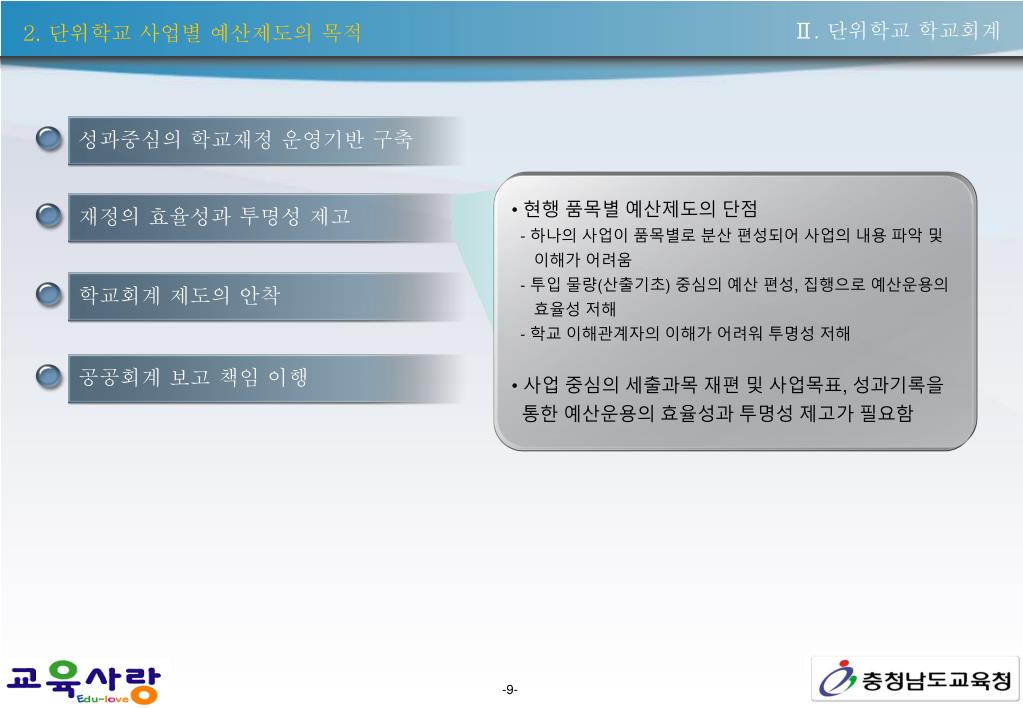 2. 단위학교 사업별 예산제도의 목적

Ⅱ. 단위학교 학교회계

성과중심의 학교재정 운영기반 구축

재정의 효율성과 투명성 제고

학교회계 제도의 안착

공공회계 보고 책임 이행

• 현행 품목별 예산제도의 단점
- 하나의 사업이 품목별로 분산 편성되어 사업의 내용 파악 및 이해가 어려움
- 투입 물량(산출기초) 중심의 예산 편성, 집행으로 예산운용의 효율성 저해
- 학교 이해관계자의 이해가 어려워 투명성 저해

• 사업 중심의 세출과목 재편 및 사업목표, 성과기록을 통한 예산운용의 효율성과 투명성 제고가 필요함

교육사랑 Edu-love

-9-

충청남도교육청